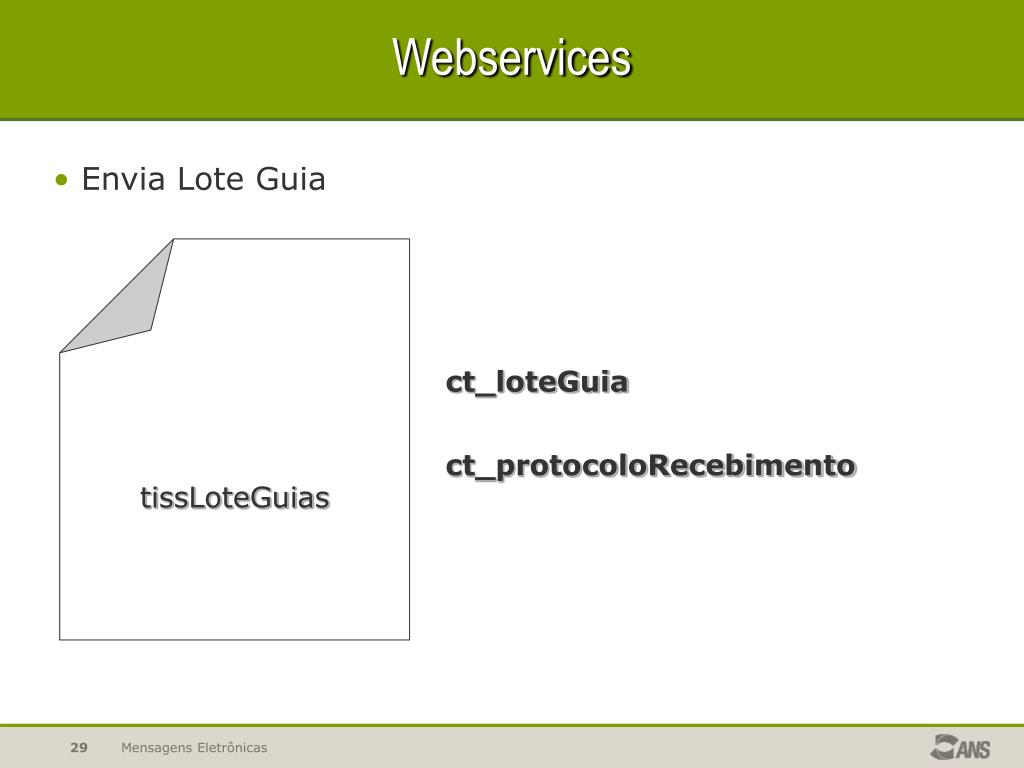 Webservices

• Envia Lote Guia

tissLoteGuias

ct_loteGuia

ct_protocoloRecebimento

29 Mensagens Eletrônicas

ANS